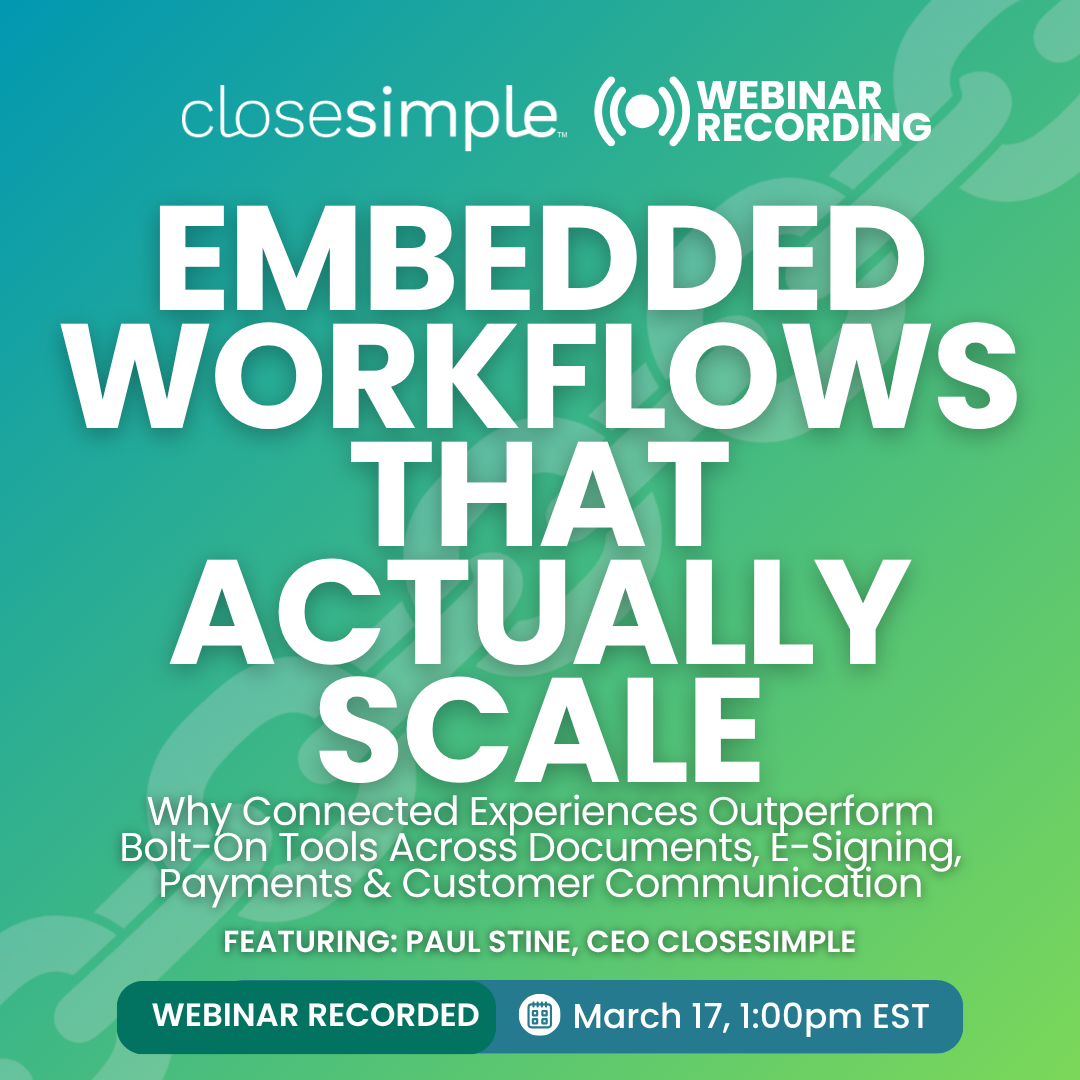 closesimple™ WEBINAR RECORDING

EMBEDDED WORKFLOWS THAT ACTUALLY SCALE

Why Connected Experiences Outperform Bolt-On Tools Across Documents, E-Signing, Payments & Customer Communication

FEATURING: PAUL STINE, CEO CLOSESIMPLE

WEBINAR RECORDED March 17, 1:00pm EST